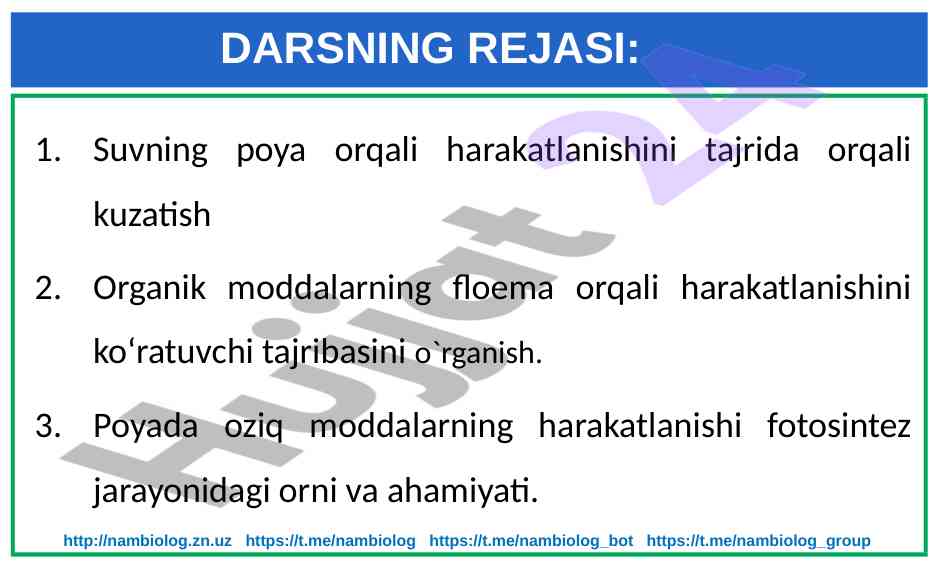 DARSNING REJASI:

1. Suvning poya orqali harakatlanishini tajrida orqali kuzatish

2. Organik moddalarning floema orqali harakatlanishini ko‘ratuvchi tajribasini o`rganish.

3. Poyada oziq moddalarning harakatlanishi fotosintez jarayonidagi orni va ahamiyati.

Hujjat 24

http://nambiolog.zn.uz https://t.me/nambiolog https://t.me/nambiolog_bot https://t.me/nambiolog_group